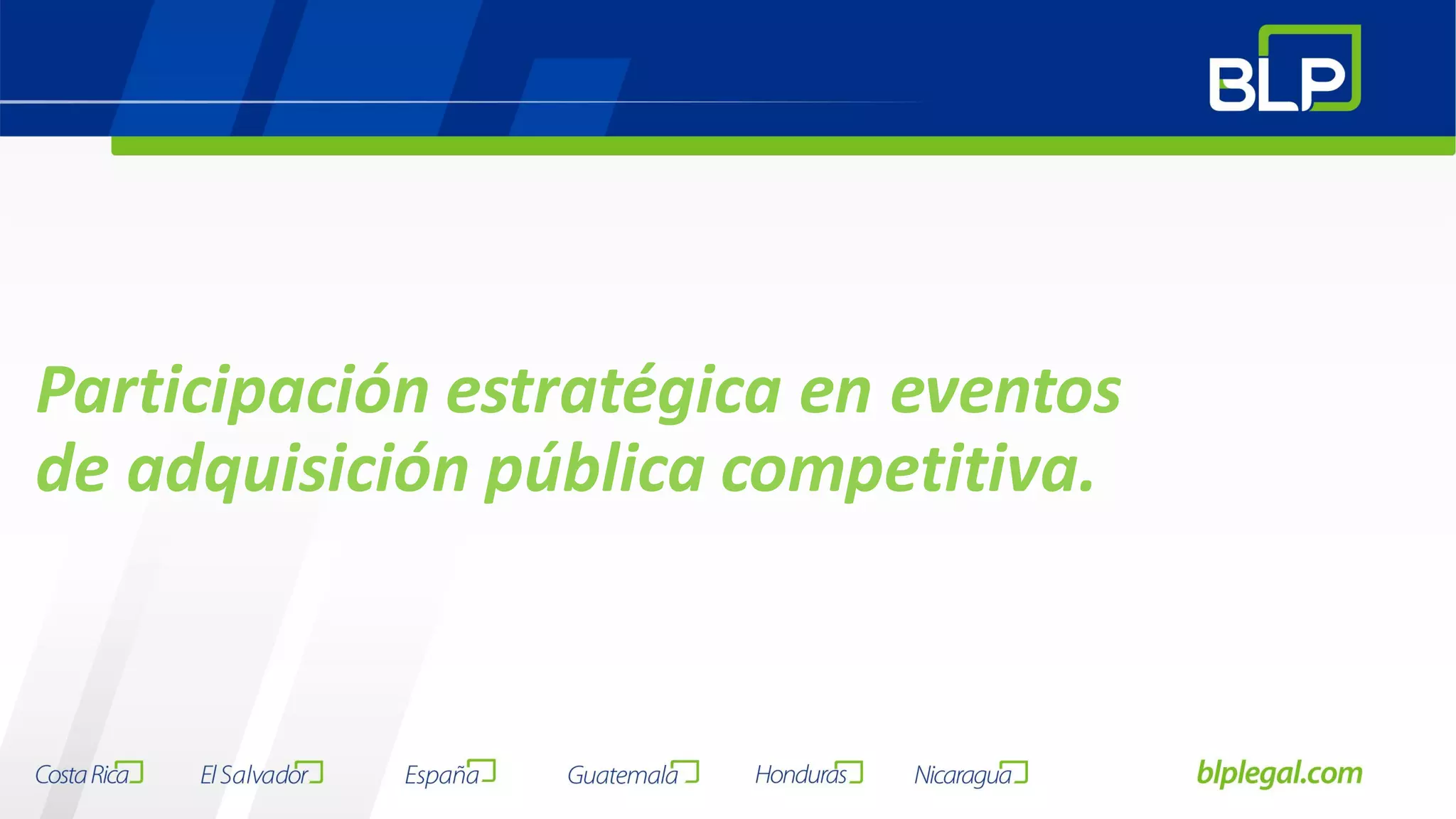 BLP

Participación estratégica en eventos de adquisición pública competitiva.

Costa Rica El Salvador España Guatemala Honduras Nicaragua blplegal.com